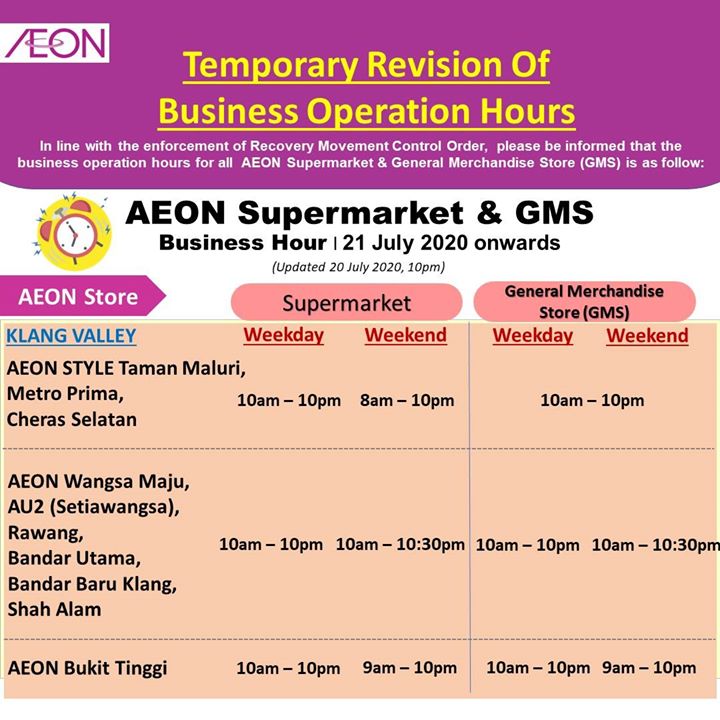 AEON

Temporary Revision Of Business Operation Hours

In line with the enforcement of Recovery Movement Control Order, please be informed that the business operation hours for all AEON Supermarket & General Merchandise Store (GMS) is as follow:

AEON Supermarket & GMS
Business Hour | 21 July 2020 onwards
(Updated 20 July 2020, 10pm)

| AEON Store | Supermarket | | General Merchandise Store (GMS) | |
|---|---|---|---|---|
| KLANG VALLEY | Weekday | Weekend | Weekday | Weekend |
| AEON STYLE Taman Maluri, Metro Prima, Cheras Selatan | 10am – 10pm | 8am – 10pm | 10am – 10pm | |
| AEON Wangsa Maju, AU2 (Setiawangsa), Rawang, Bandar Utama, Bandar Baru Klang, Shah Alam | 10am – 10pm | 10am – 10:30pm | 10am – 10pm | 10am – 10:30pm |
| AEON Bukit Tinggi | 10am – 10pm | 9am – 10pm | 10am – 10pm | 9am – 10pm |